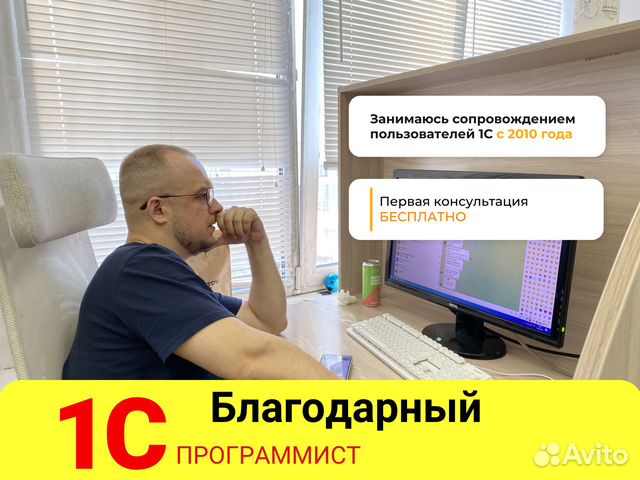 Занимаюсь сопровождением пользователей 1С с 2010 года

Первая консультация БЕСПЛАТНО

1С Благодарный ПРОГРАММИСТ

Avito